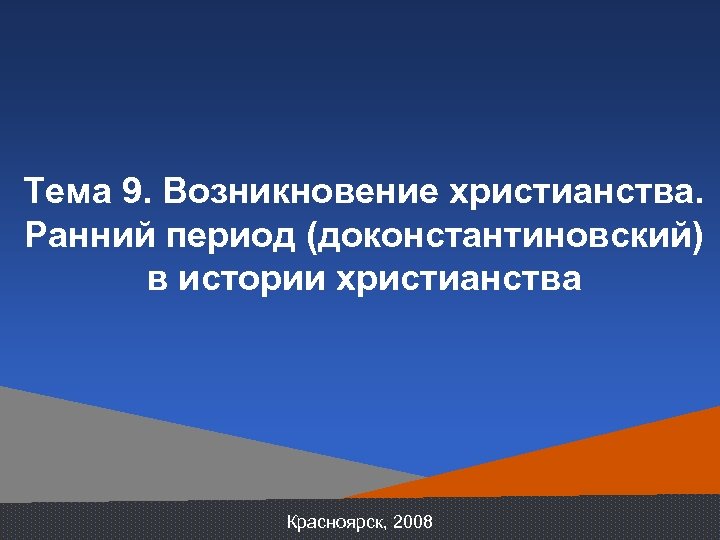 Тема 9. Возникновение христианства. Ранний период (доконстантиновский) в истории христианства

Красноярск, 2008